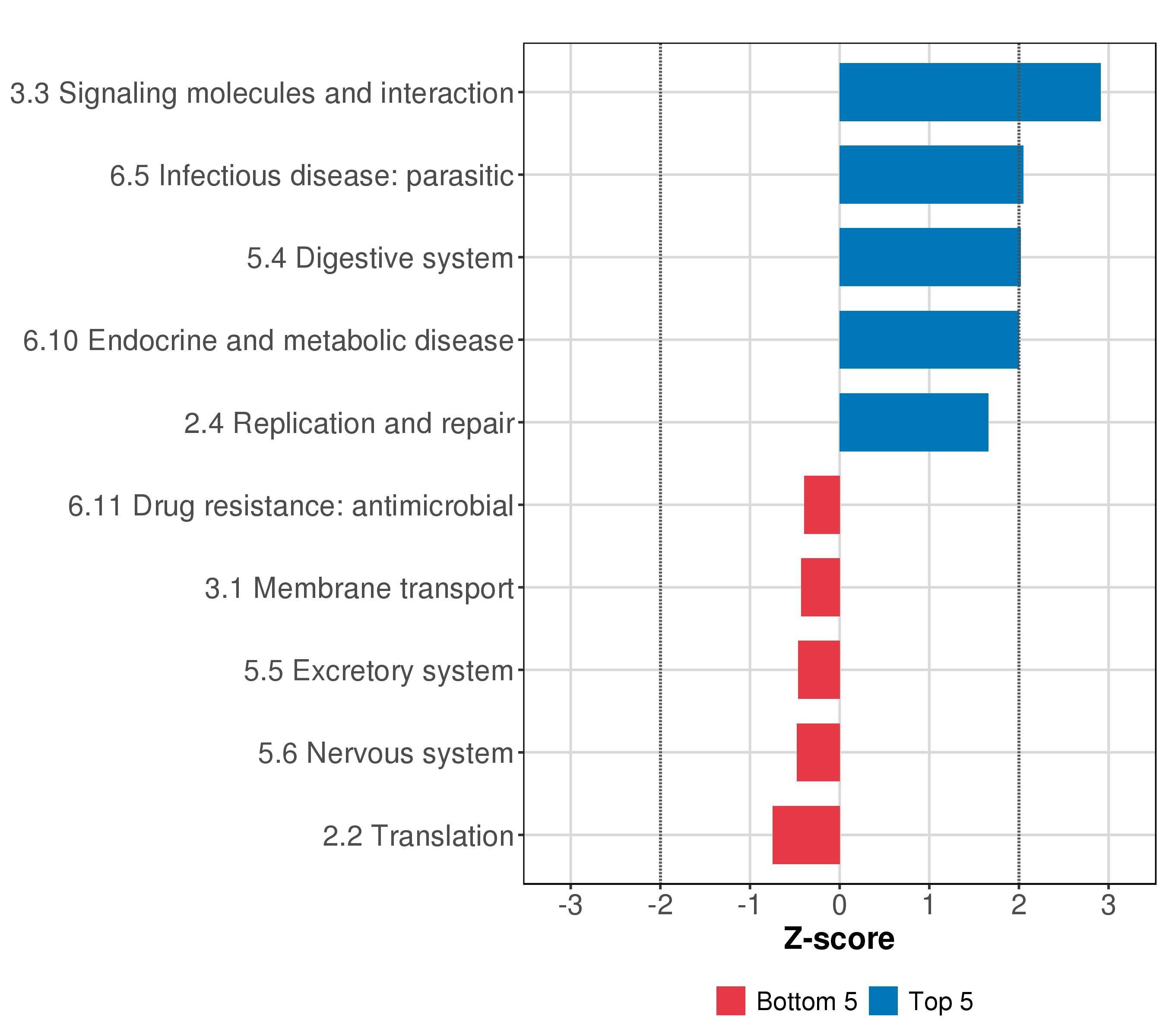 3.3 Signaling molecules and interaction
6.5 Infectious disease: parasitic
5.4 Digestive system
6.10 Endocrine and metabolic disease
2.4 Replication and repair
6.11 Drug resistance: antimicrobial
3.1 Membrane transport
5.5 Excretory system
5.6 Nervous system
2.2 Translation

-3 -2 -1 0 1 2 3

Z-score

Bottom 5 Top 5